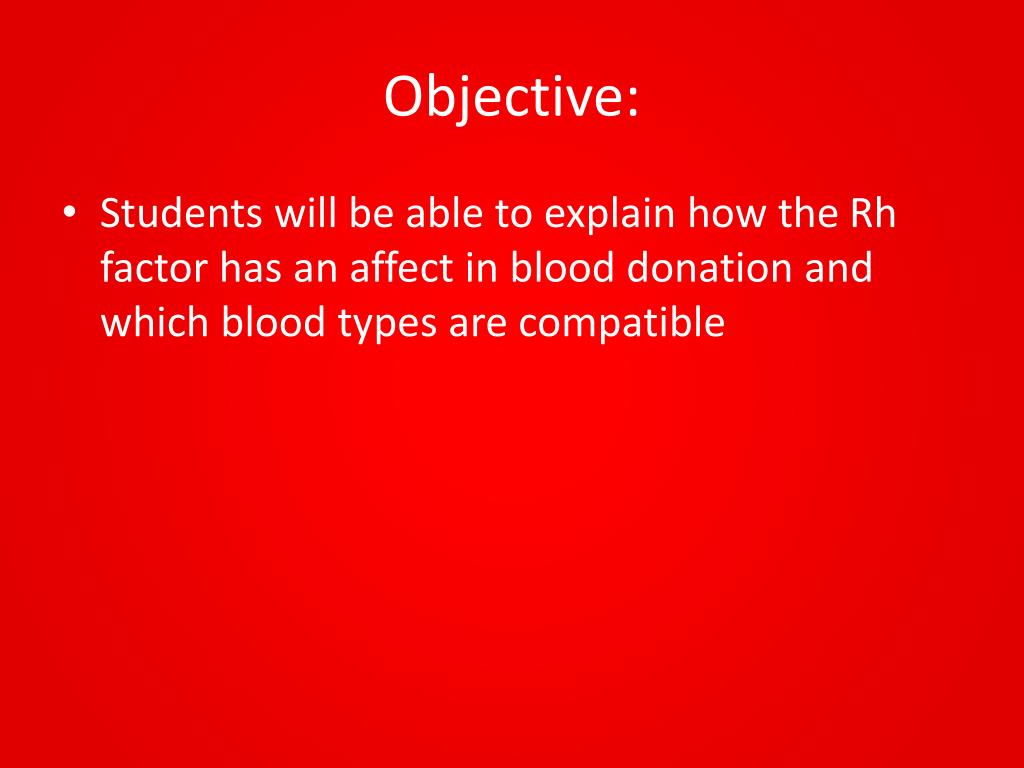 Objective:

• Students will be able to explain how the Rh factor has an affect in blood donation and which blood types are compatible